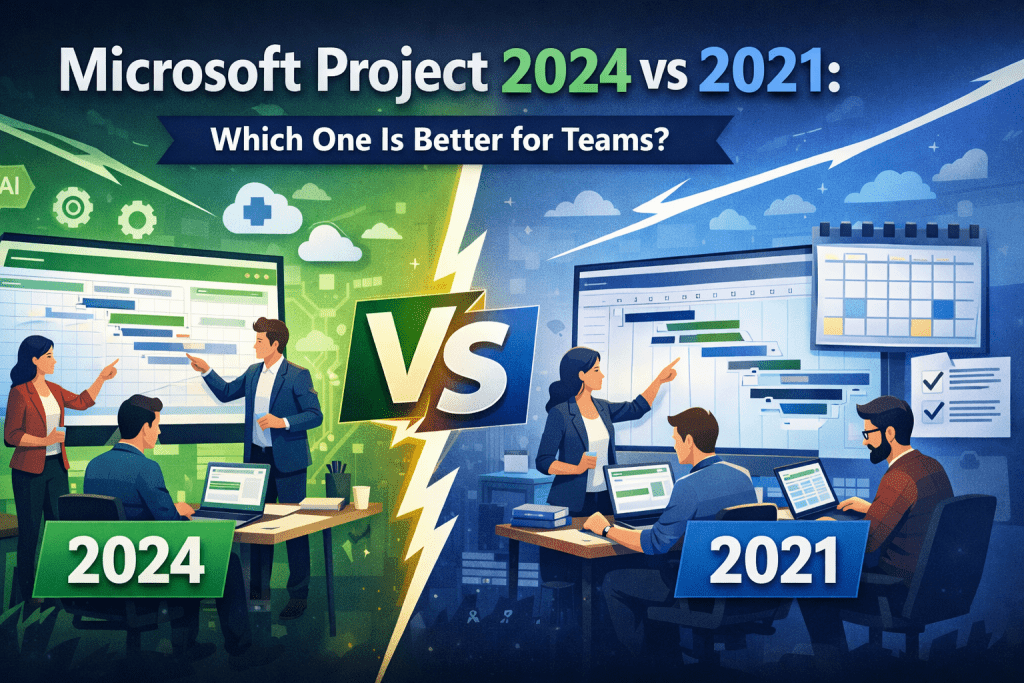 Microsoft Project 2024 vs 2021:

Which One Is Better for Teams?

AI

VS

2024

2021